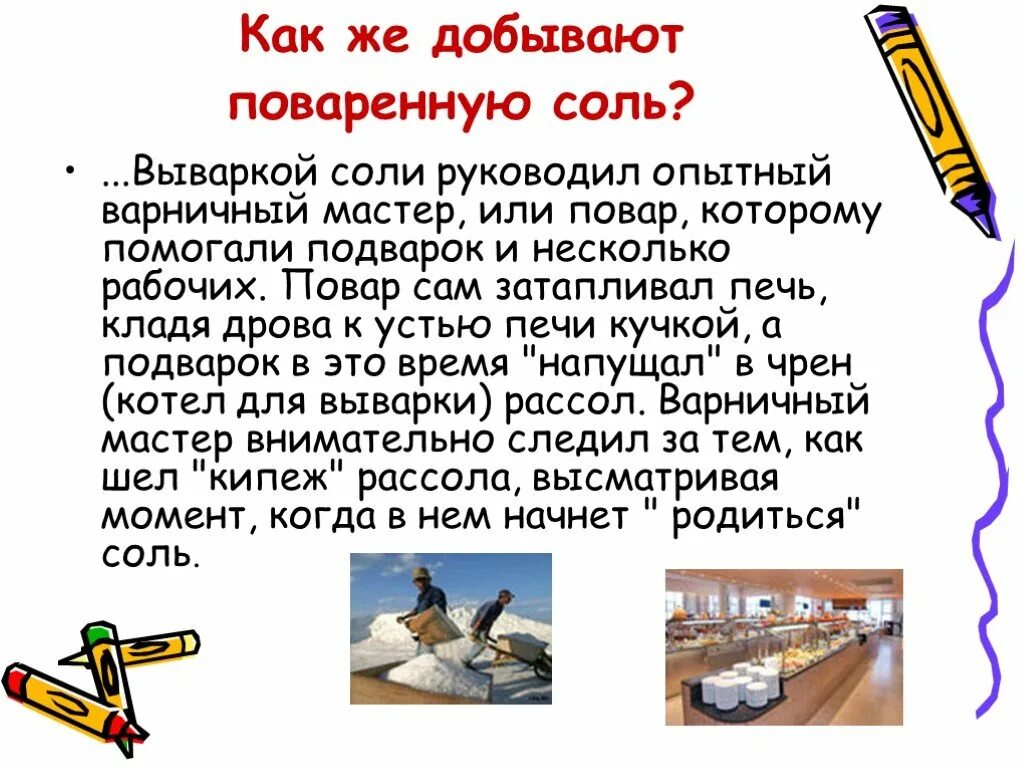 Как же добывают поваренную соль?

• ...Вываркой соли руководил опытный варничный мастер, или повар, которому помогали подварок и несколько рабочих. Повар сам затапливал печь, кладя дрова к устью печи кучкой, а подварок в это время "напущал" в чрен (котел для выварки) рассол. Варничный мастер внимательно следил за тем, как шел "кипеж" рассола, высматривая момент, когда в нем начнет " родиться" соль.